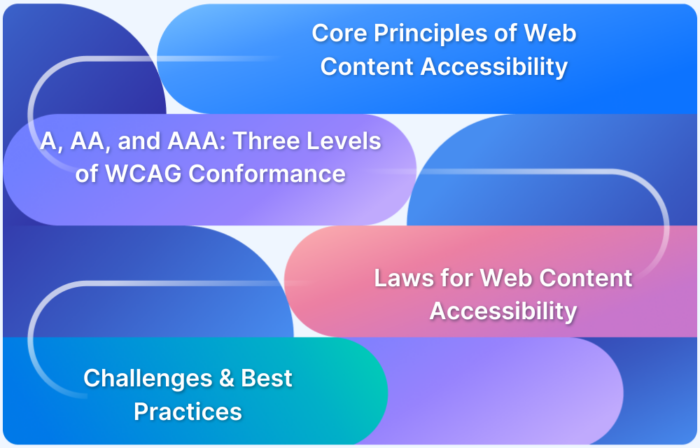 Core Principles of Web Content Accessibility

A, AA, and AAA: Three Levels of WCAG Conformance

Laws for Web Content Accessibility

Challenges & Best Practices